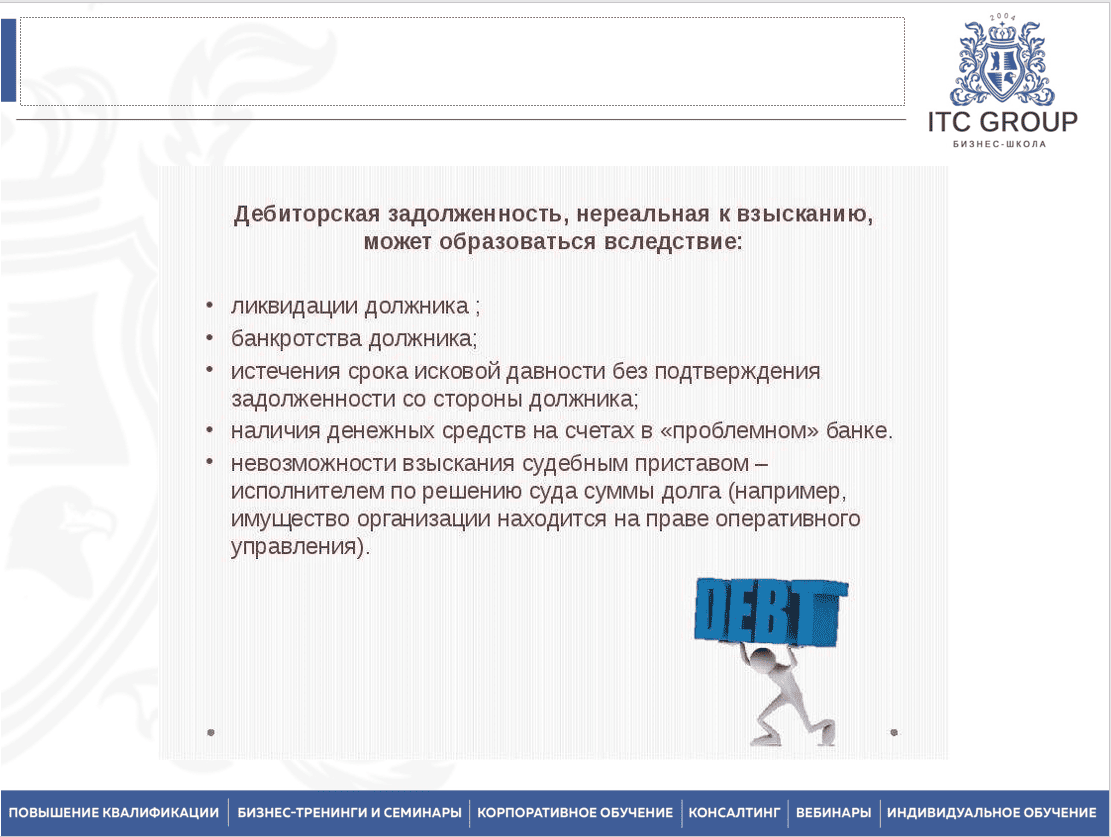 2004

ITC GROUP
БИЗНЕС-ШКОЛА

Дебиторская задолженность, нереальная к взысканию, может образоваться вследствие:

• ликвидации должника ;
• банкротства должника;
• истечения срока исковой давности без подтверждения задолженности со стороны должника;
• наличия денежных средств на счетах в «проблемном» банке.
• невозможности взыскания судебным приставом – исполнителем по решению суда суммы долга (например, имущество организации находится на праве оперативного управления).

DEBT

ПОВЫШЕНИЕ КВАЛИФИКАЦИИ | БИЗНЕС-ТРЕНИНГИ И СЕМИНАРЫ | КОРПОРАТИВНОЕ ОБУЧЕНИЕ | КОНСАЛТИНГ | ВЕБИНАРЫ | ИНДИВИДУАЛЬНОЕ ОБУЧЕНИЕ